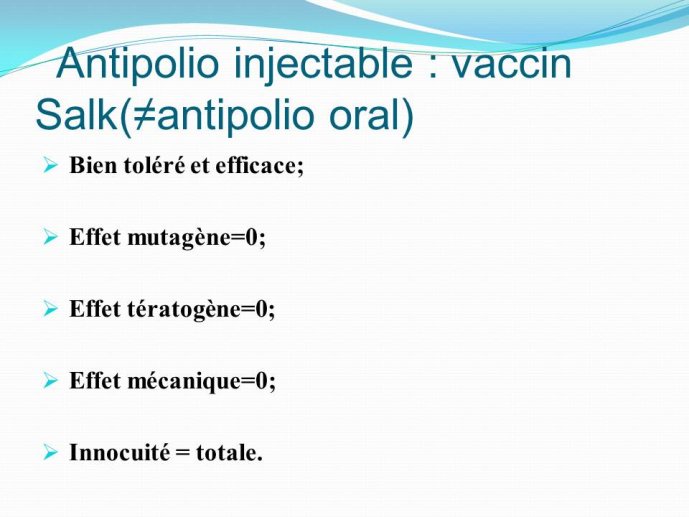 Antipolio injectable : vaccin Salk(≠antipolio oral)

➢ Bien toléré et efficace;

➢ Effet mutagène=0;

➢ Effet tératogène=0;

➢ Effet mécanique=0;

➢ Innocuité = totale.